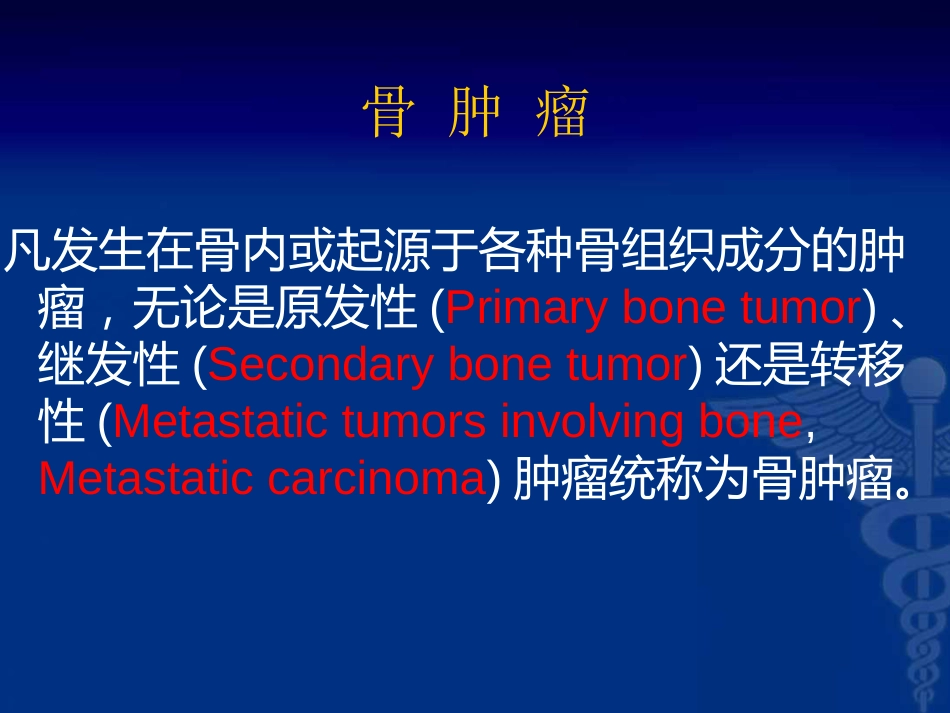 骨 肿 瘤

凡发生在骨内或起源于各种骨组织成分的肿瘤，无论是原发性 (Primary bone tumor) 、继发性 (Secondary bone tumor) 还是转移性 (Metastatic tumors involving bone, Metastatic carcinoma) 肿瘤统称为骨肿瘤。